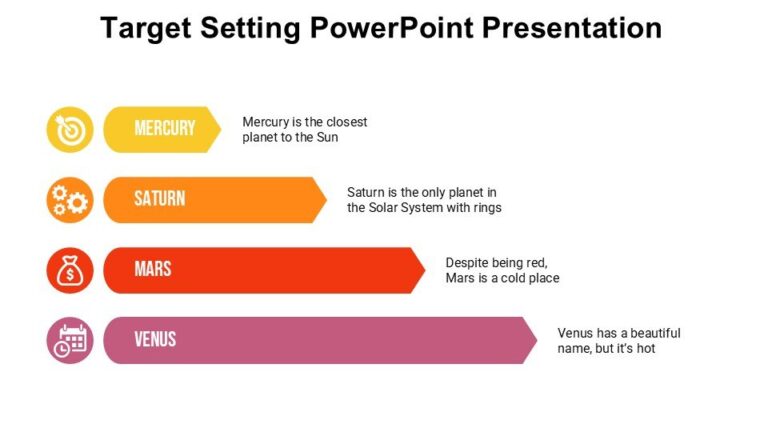 Target Setting PowerPoint Presentation

MERCURY

Mercury is the closest planet to the Sun

SATURN

Saturn is the only planet in the Solar System with rings

MARS

Despite being red, Mars is a cold place

VENUS

Venus has a beautiful name, but it's hot